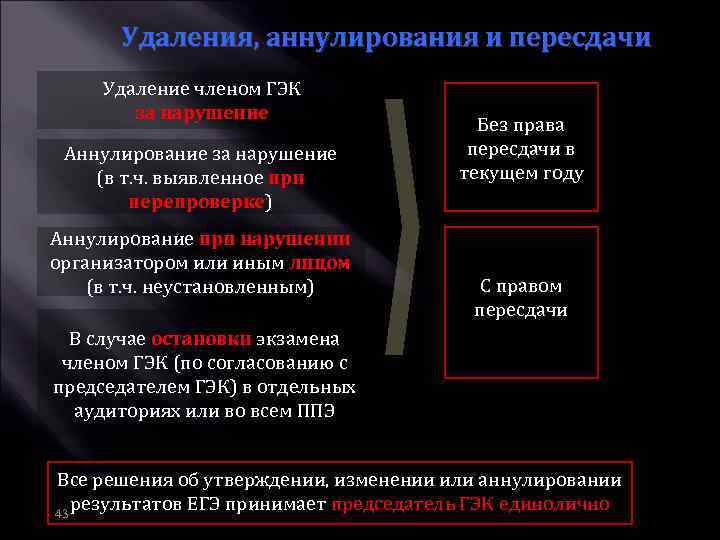 Удаления, аннулирования и пересдачи

Удаление членом ГЭК за нарушение

Аннулирование за нарушение (в т.ч. выявленное при перепроверке)

Аннулирование при нарушении организатором или иным лицом (в т.ч. неустановленным)

В случае остановки экзамена членом ГЭК (по согласованию с председателем ГЭК) в отдельных аудиториях или во всем ППЭ

Без права пересдачи в текущем году

С правом пересдачи

Все решения об утверждении, изменении или аннулировании результатов ЕГЭ принимает председатель ГЭК единолично

43